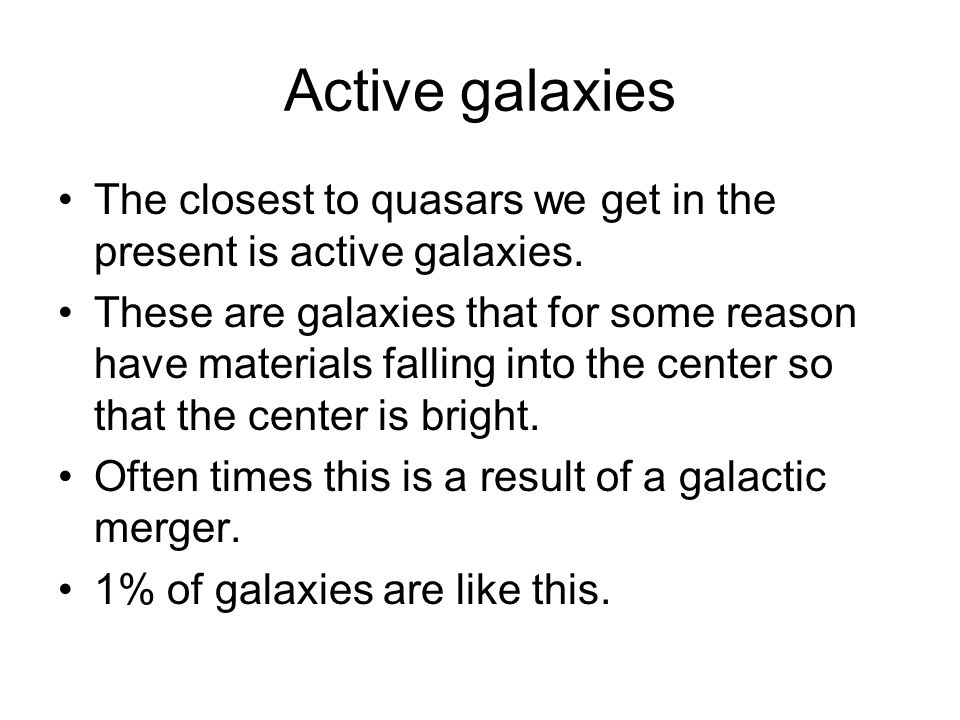 Active galaxies

• The closest to quasars we get in the present is active galaxies.

• These are galaxies that for some reason have materials falling into the center so that the center is bright.

• Often times this is a result of a galactic merger.

• 1% of galaxies are like this.